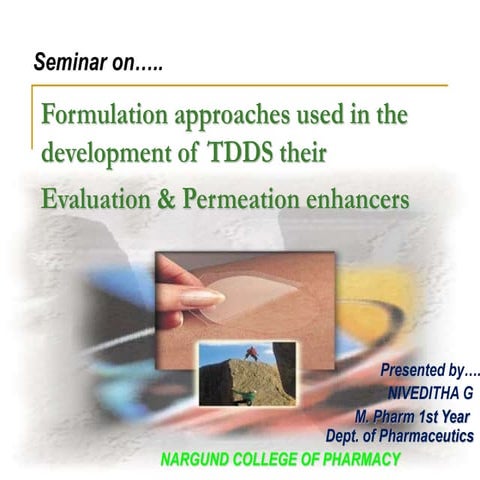 Seminar on.....

Formulation approaches used in the development of TDDS their Evaluation & Permeation enhancers

Presented by....
NIVEDITHA G
M. Pharm 1st Year
Dept. of Pharmaceutics

NARGUND COLLEGE OF PHARMACY